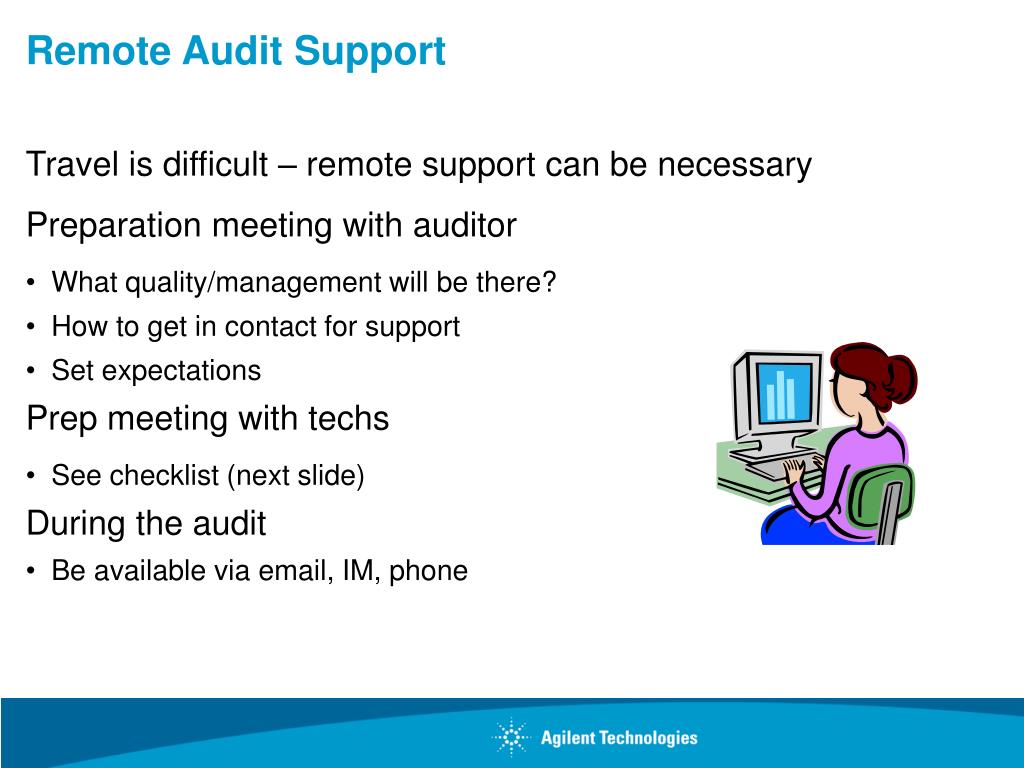 Remote Audit Support

Travel is difficult – remote support can be necessary

Preparation meeting with auditor

• What quality/management will be there?
• How to get in contact for support
• Set expectations

Prep meeting with techs

• See checklist (next slide)

During the audit

• Be available via email, IM, phone

Agilent Technologies